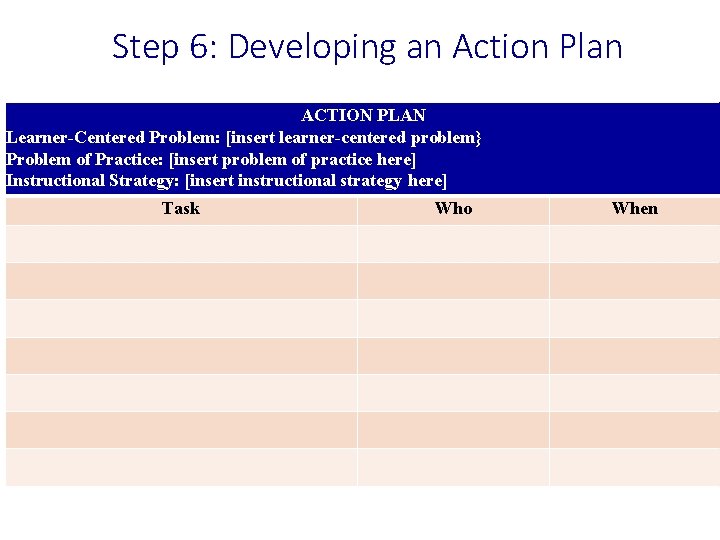 Step 6: Developing an Action Plan

ACTION PLAN
Learner-Centered Problem: [insert learner-centered problem}
Problem of Practice: [insert problem of practice here]
Instructional Strategy: [insert instructional strategy here]

| Task | Who | When |
|---|---|---|
| | | |
| | | |
| | | |
| | | |
| | | |
| | | |
| | | |